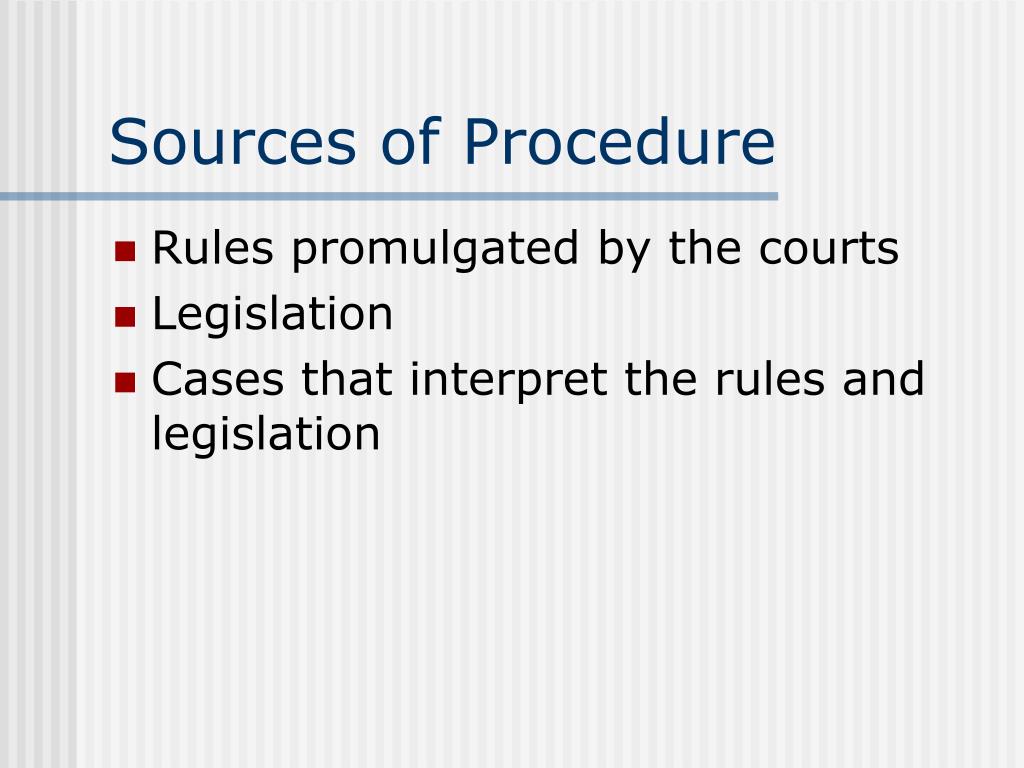 Sources of Procedure

- Rules promulgated by the courts
- Legislation
- Cases that interpret the rules and legislation